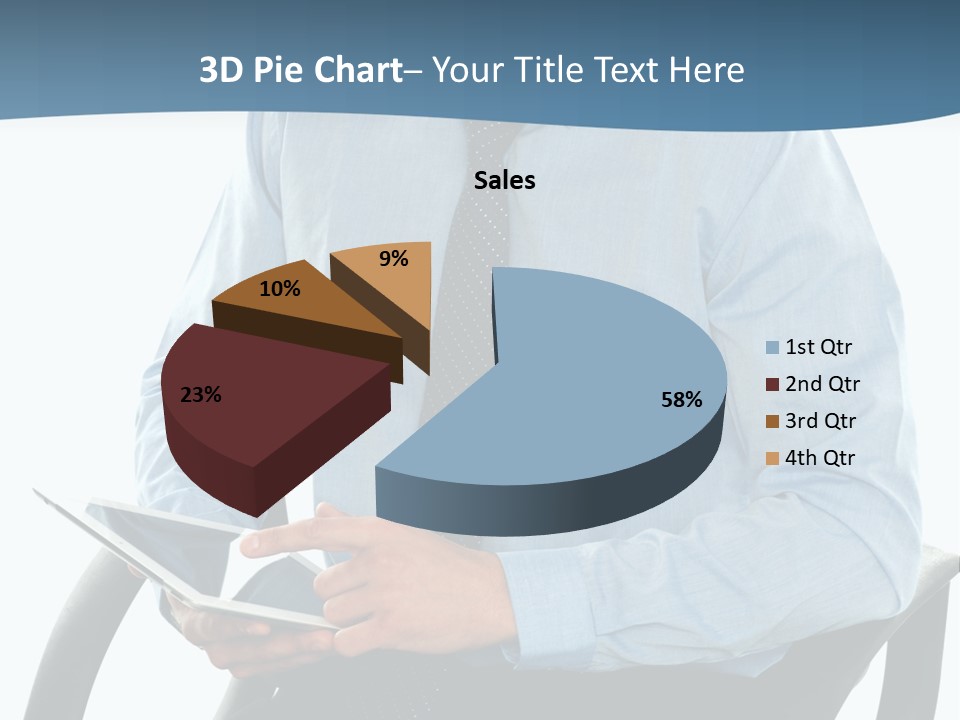 3D Pie Chart– Your Title Text Here

Sales

9%

10%

23%

58%

1st Qtr
2nd Qtr
3rd Qtr
4th Qtr